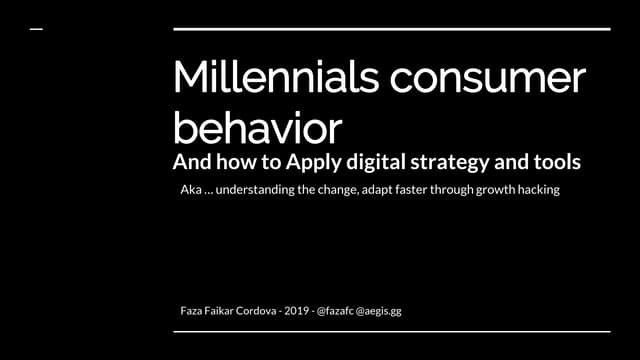 Millennials consumer behavior

And how to Apply digital strategy and tools

Aka ... understanding the change, adapt faster through growth hacking

Faza Faikar Cordova - 2019 - @fazafc @aegis.gg